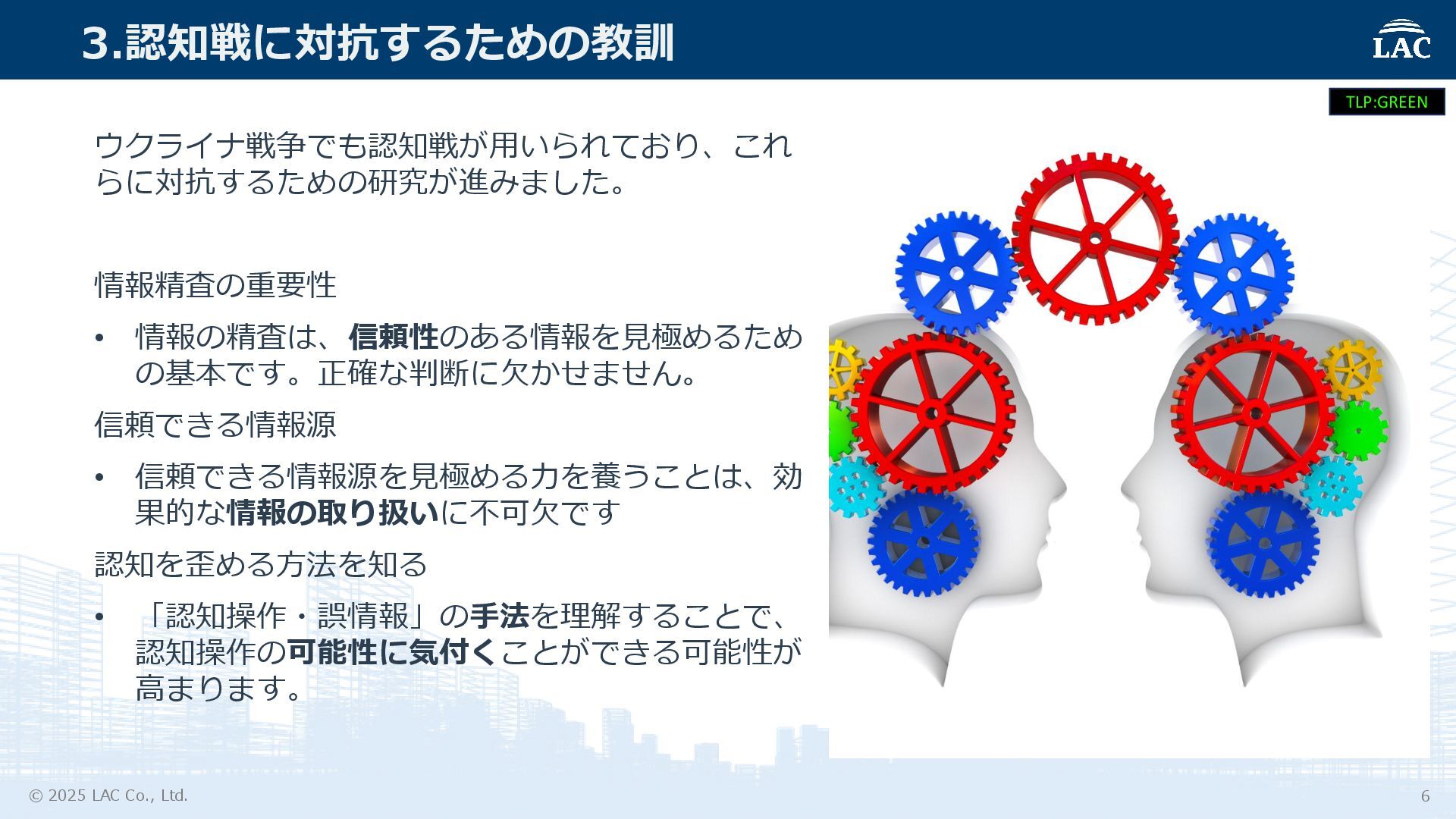 3.認知戦に対抗するための教訓

LAC

TLP:GREEN

ウクライナ戦争でも認知戦が用いられており、これらに対抗するための研究が進みました。

情報精査の重要性

• 情報の精査は、信頼性のある情報を見極めるための基本です。正確な判断に欠かせません。

信頼できる情報源

• 信頼できる情報源を見極める力を養うことは、効果的な情報の取り扱いに不可欠です

認知を歪める方法を知る

• 「認知操作・誤情報」の手法を理解することで、認知操作の可能性に気付くことができる可能性が高まります。

© 2025 LAC Co., Ltd.

6